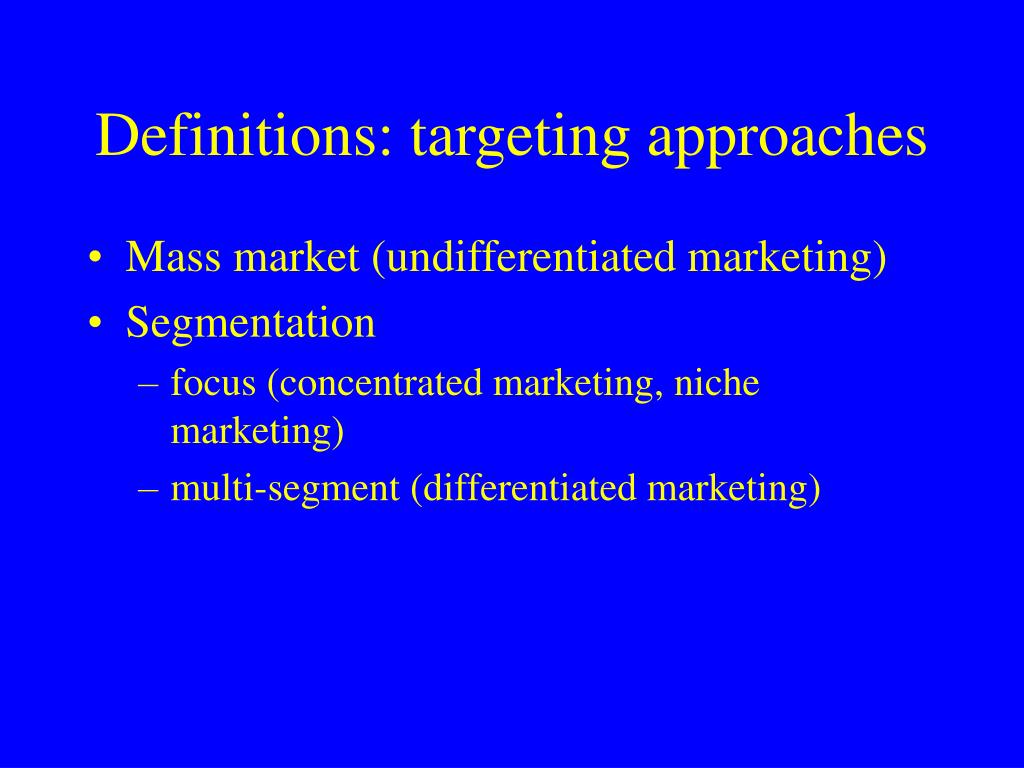 Definitions: targeting approaches

• Mass market (undifferentiated marketing)
• Segmentation
– focus (concentrated marketing, niche marketing)
– multi-segment (differentiated marketing)